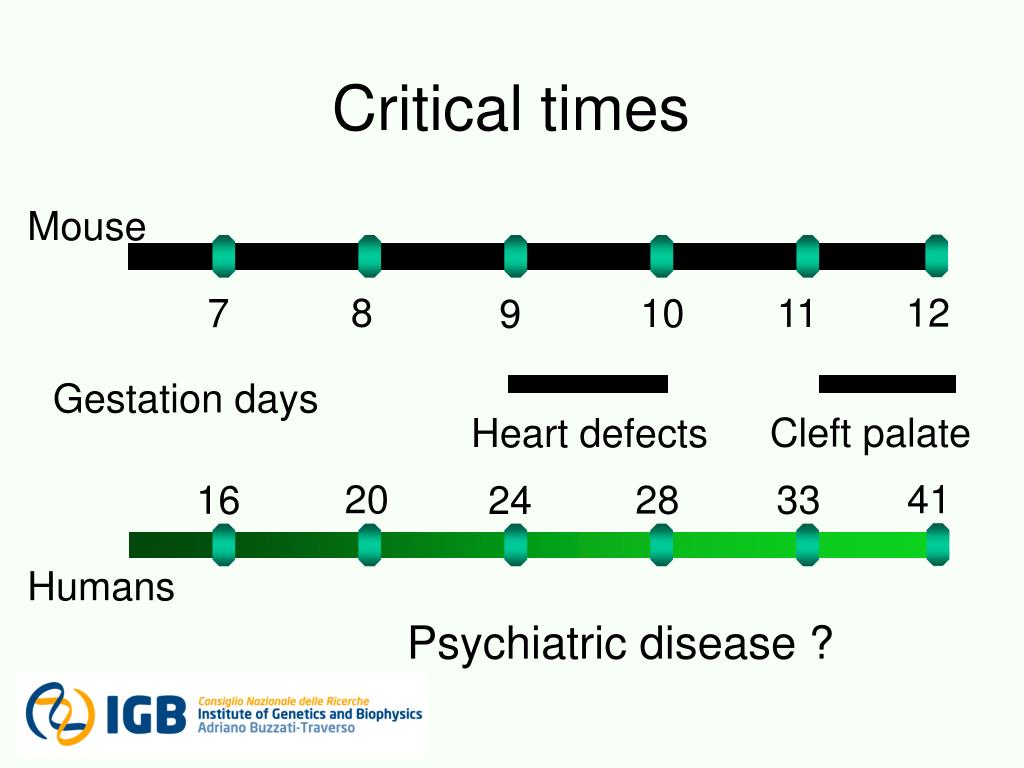 Critical times

Mouse

7 8 9 10 11 12

Gestation days

Heart defects

Cleft palate

16 20 24 28 33 41

Humans

Psychiatric disease ?

IGB Consiglio Nazionale delle Ricerche
Institute of Genetics and Biophysics
Adriano Buzzati-Traverso